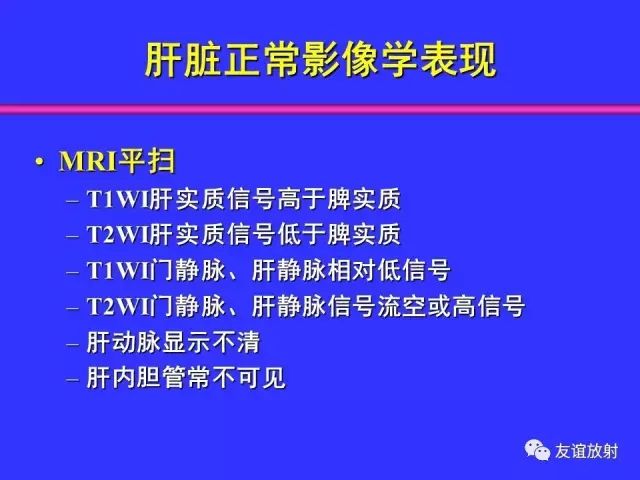 肝脏正常影像学表现

• MRI平扫
– T1WI肝实质信号高于脾实质
– T2WI肝实质信号低于脾实质
– T1WI门静脉、肝静脉相对低信号
– T2WI门静脉、肝静脉信号流空或高信号
– 肝动脉显示不清
– 肝内胆管常不可见

友谊放射